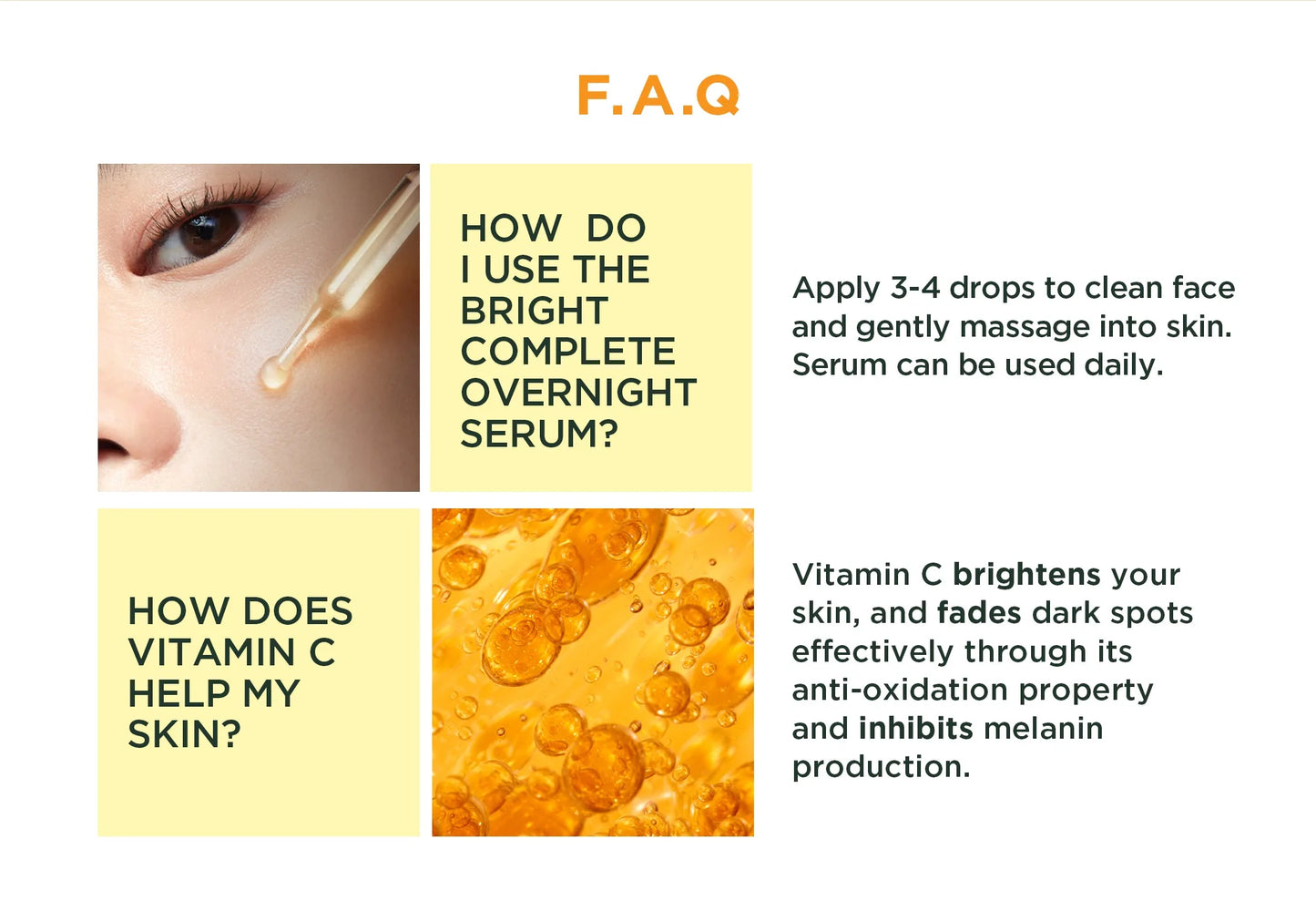 F.A.Q

HOW DO I USE THE BRIGHT COMPLETE OVERNIGHT SERUM?

Apply 3-4 drops to clean face and gently massage into skin. Serum can be used daily.

HOW DOES VITAMIN C HELP MY SKIN?

Vitamin C brightens your skin, and fades dark spots effectively through its anti-oxidation property and inhibits melanin production.